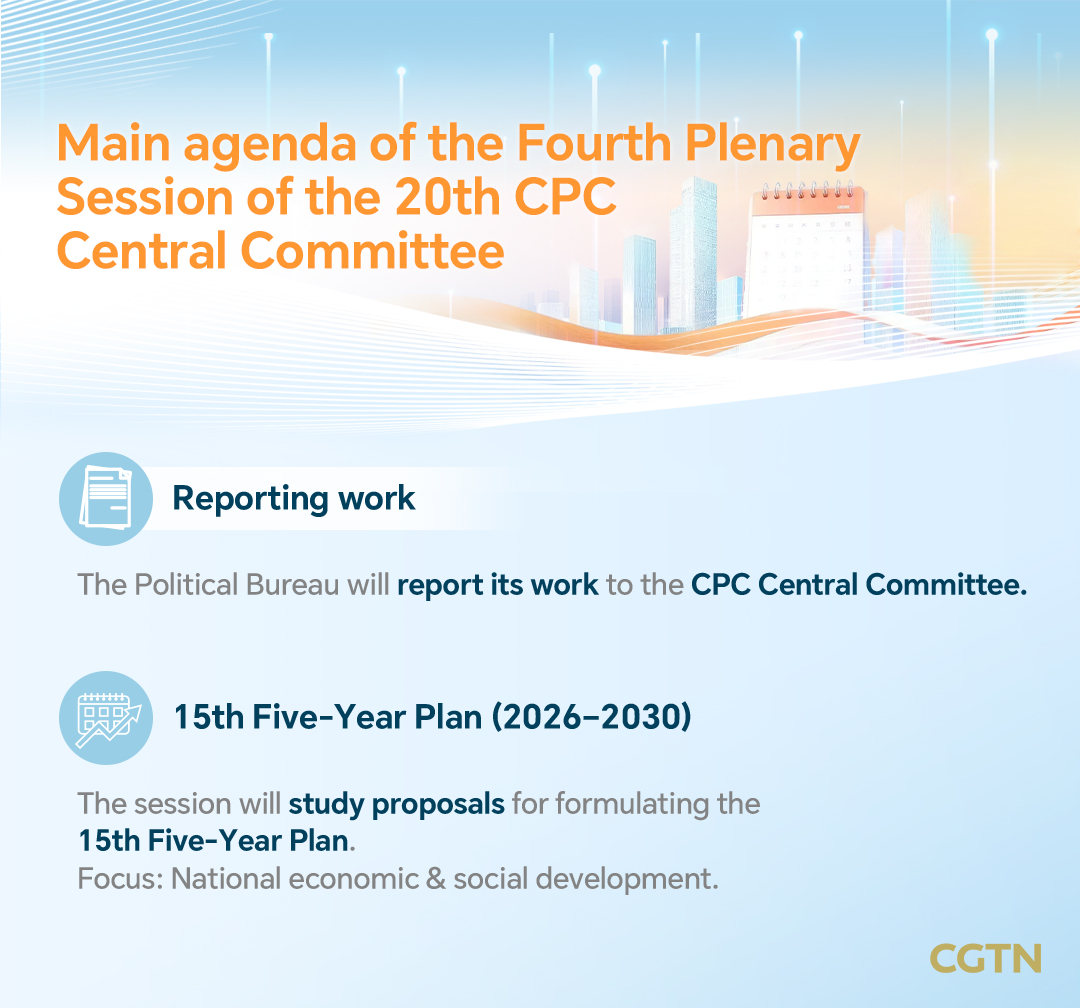 Main agenda of the Fourth Plenary Session of the 20th CPC Central Committee

Reporting work

The Political Bureau will report its work to the CPC Central Committee.

15th Five-Year Plan (2026–2030)

The session will study proposals for formulating the 15th Five-Year Plan.
Focus: National economic & social development.

CGTN